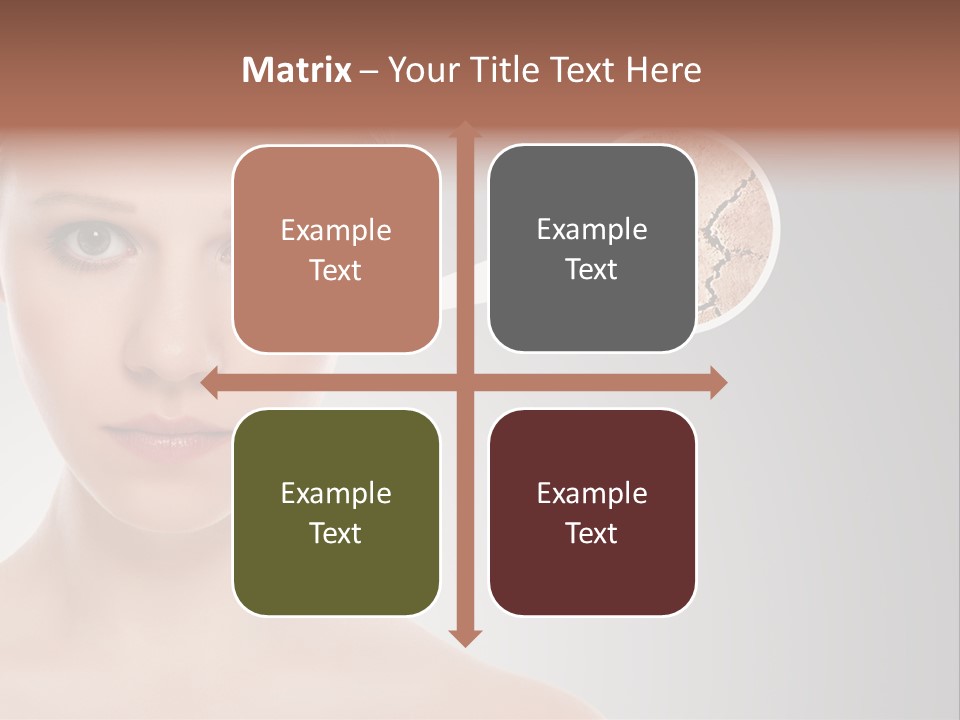 Matrix – Your Title Text Here

Example Text

Example Text

Example Text

Example Text